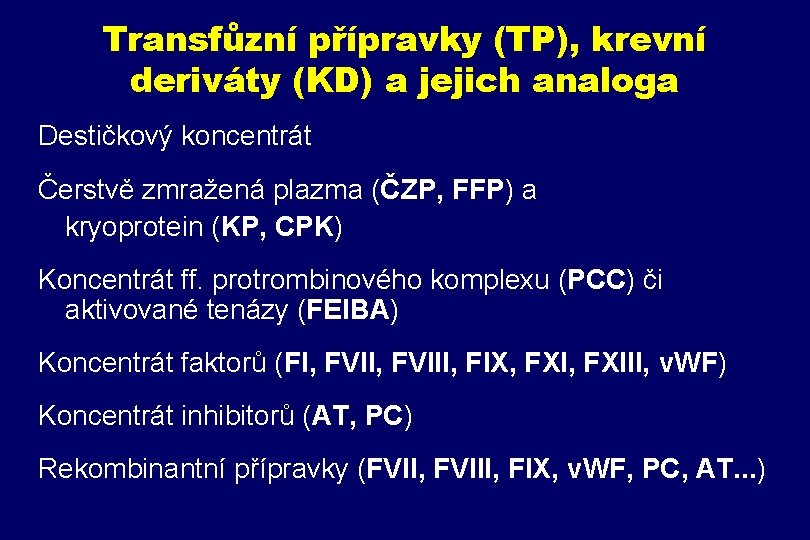 Transfůzní přípravky (TP), krevní deriváty (KD) a jejich analoga

Destičkový koncentrát

Čerstvě zmražená plazma (ČZP, FFP) a kryoprotein (KP, CPK)

Koncentrát ff. protrombinového komplexu (PCC) či aktivované tenázy (FEIBA)

Koncentrát faktorů (FI, FVII, FVIII, FIX, FXI, FXIII, vWF)

Koncentrát inhibitorů (AT, PC)

Rekombinantní přípravky (FVII, FVIII, FIX, vWF, PC, AT...)